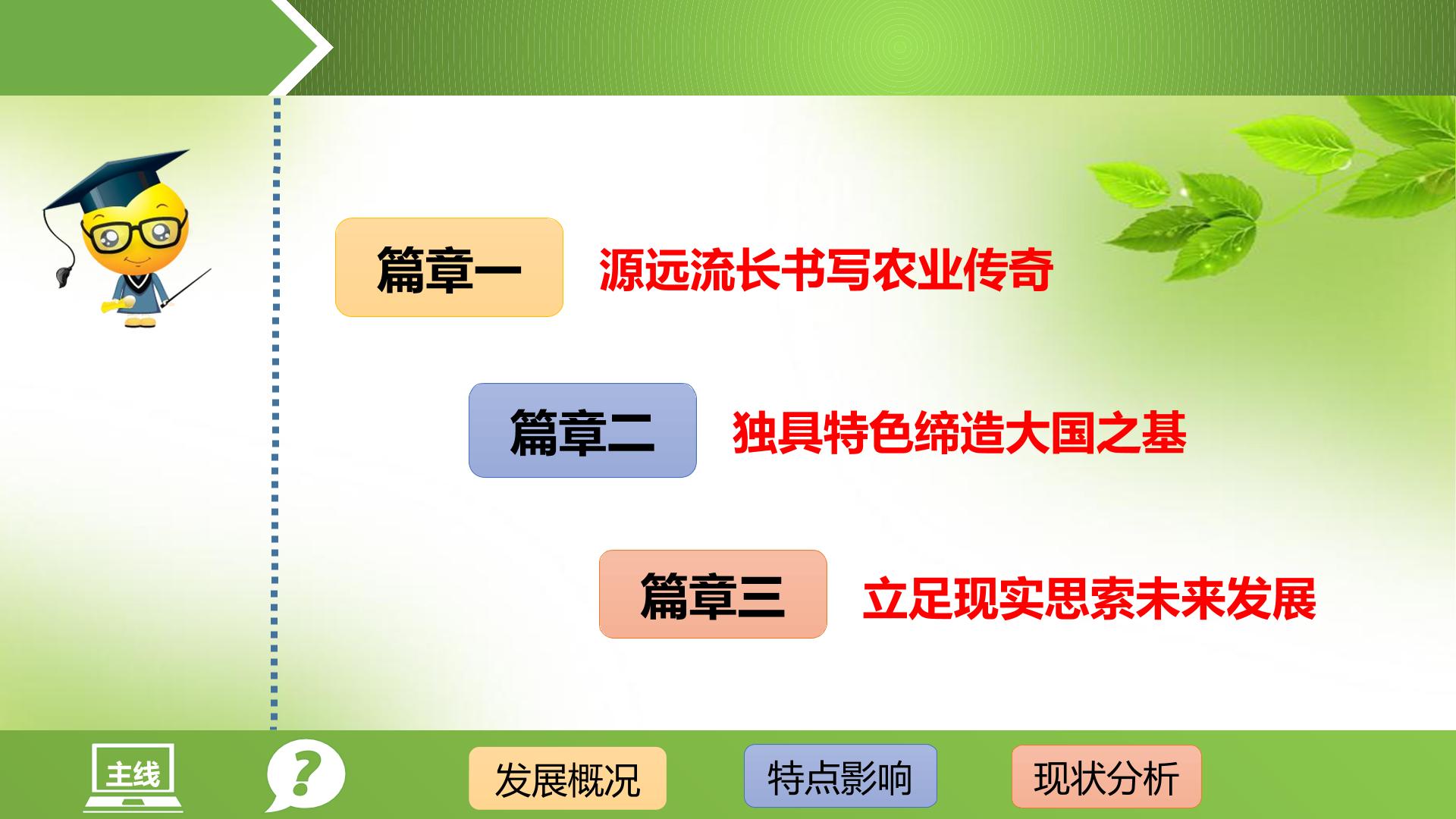 篇章一 源远流长书写农业传奇

篇章二 独具特色缔造大国之基

篇章三 立足现实思索未来发展

主线

?

发展概况 特点影响 现状分析